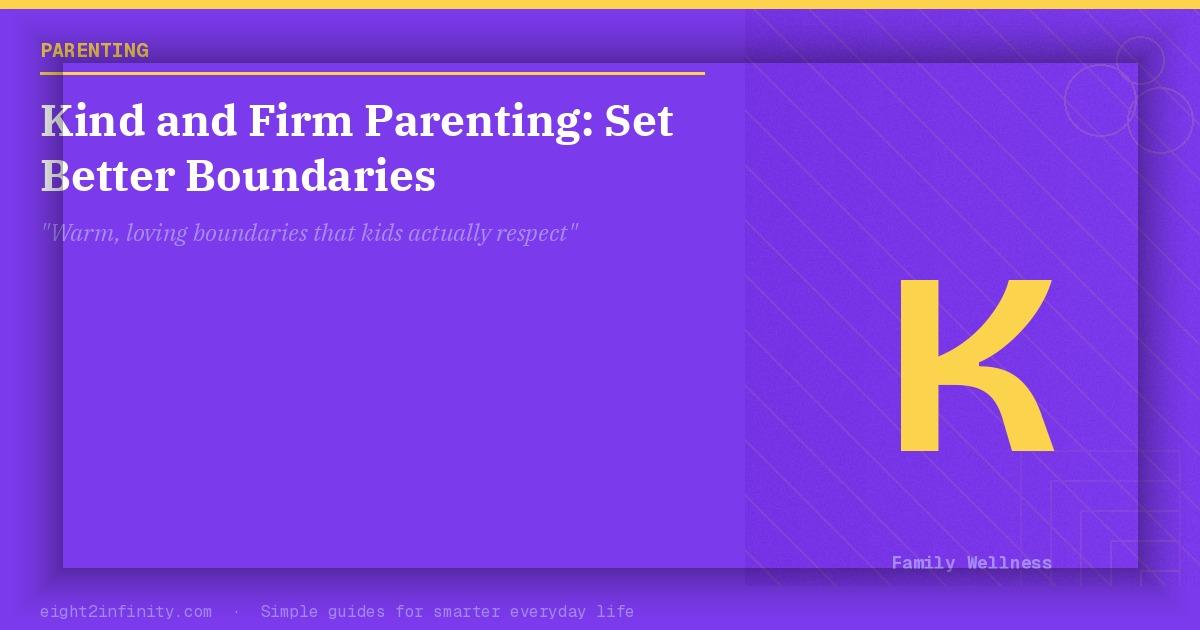 PARENTING

Kind and Firm Parenting: Set Better Boundaries

"Warm, loving boundaries that kids actually respect"

K

Family Wellness

eight2infinity.com · Simple guides for smarter everyday life